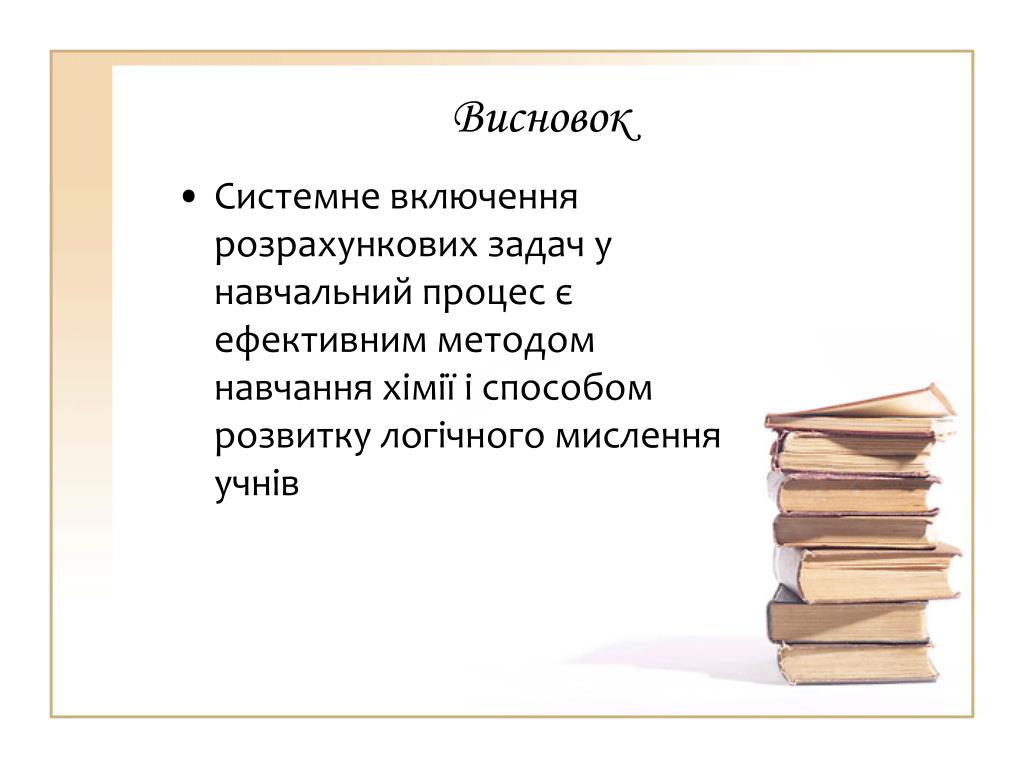 Висновок

• Системне включення розрахункових задач у навчальний процес є ефективним методом навчання хімії і способом розвитку логічного мислення учнів